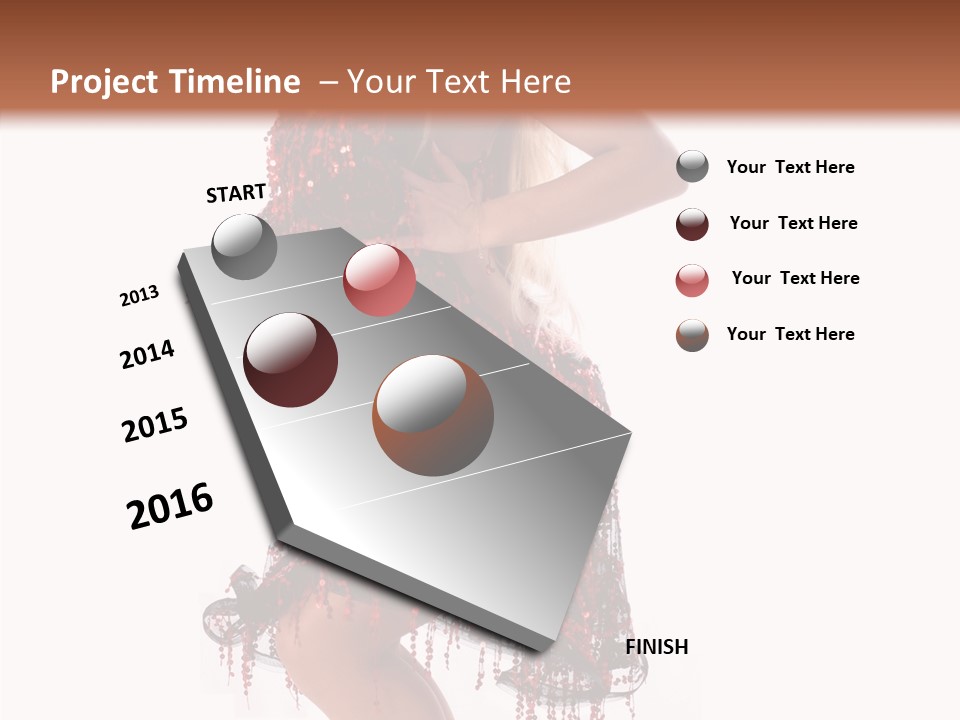 Project Timeline – Your Text Here

START

2013

2014

2015

2016

FINISH

Your Text Here

Your Text Here

Your Text Here

Your Text Here